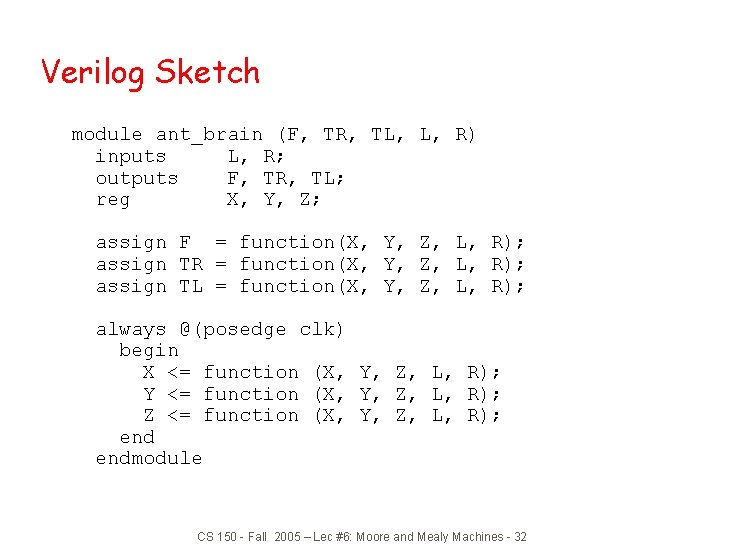 Verilog Sketch

module ant_brain (F, TR, TL, L, R)
inputs L, R;
outputs F, TR, TL;
reg X, Y, Z;

assign F = function(X, Y, Z, L, R);
assign TR = function(X, Y, Z, L, R);
assign TL = function(X, Y, Z, L, R);

always @(posedge clk)
begin
X <= function (X, Y, Z, L, R);
Y <= function (X, Y, Z, L, R);
Z <= function (X, Y, Z, L, R);
end
endmodule

CS 150 - Fall 2005 – Lec #6: Moore and Mealy Machines - 32